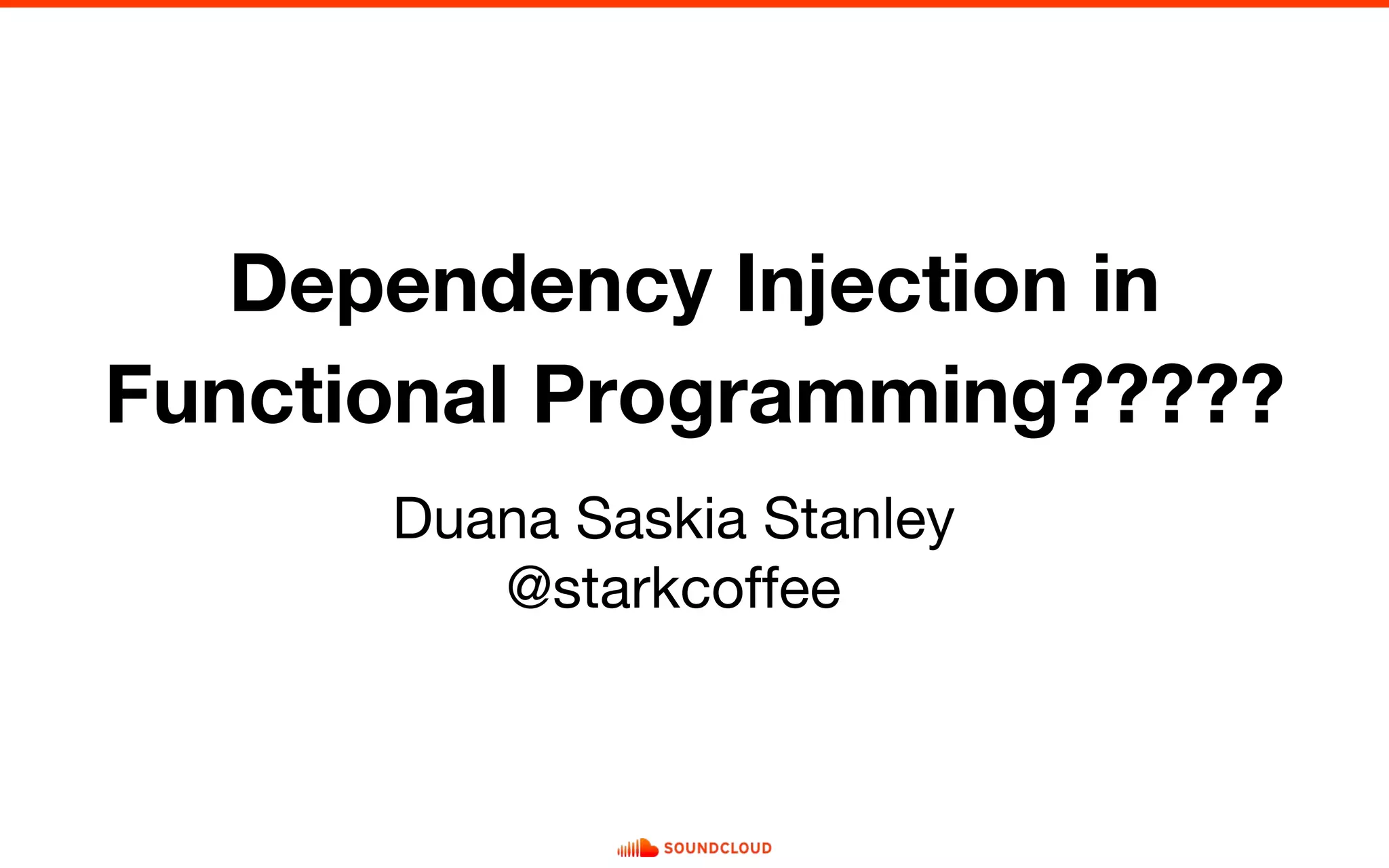 Dependency Injection in Functional Programming?????

Duana Saskia Stanley
@starkcoffee

SOUNDCLOUD